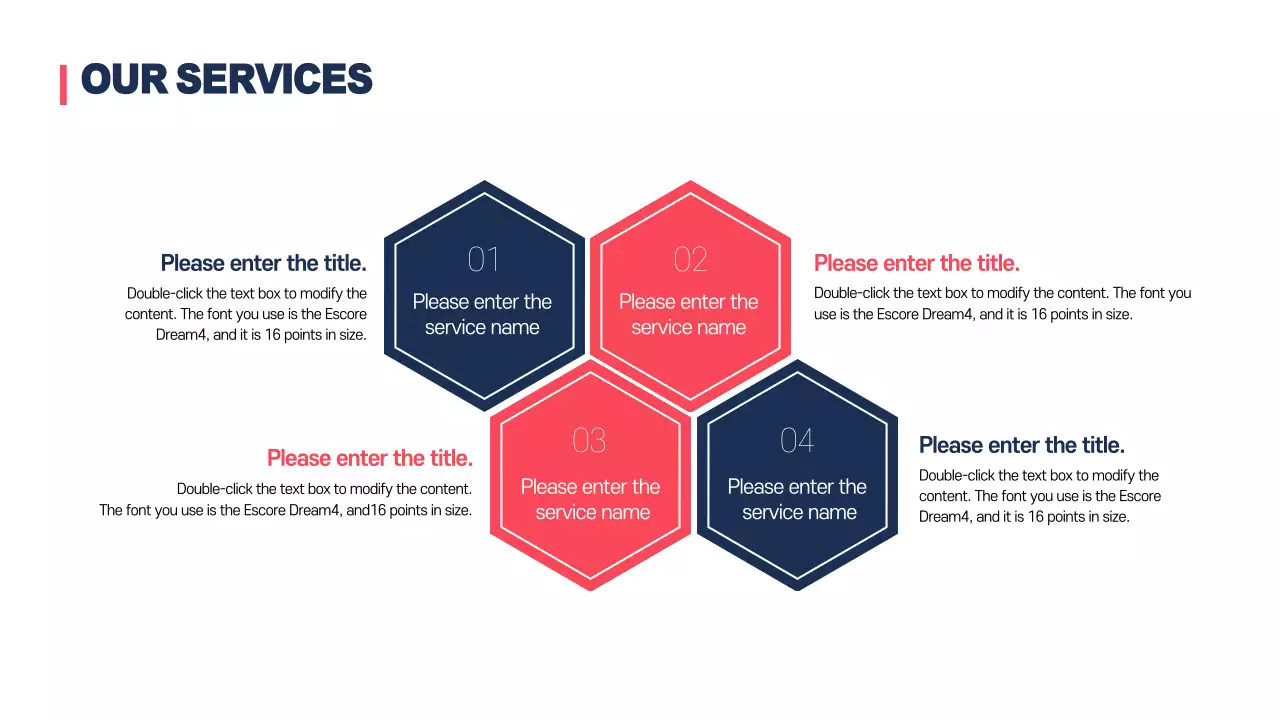 OUR SERVICES

Please enter the title.
Double-click the text box to modify the content. The font you use is the Escore Dream4, and it is 16 points in size.

01
Please enter the service name

02
Please enter the service name

Please enter the title.
Double-click the text box to modify the content. The font you use is the Escore Dream4, and it is 16 points in size.

Please enter the title.
Double-click the text box to modify the content.
The font you use is the Escore Dream4, and16 points in size.

03
Please enter the service name

04
Please enter the service name

Please enter the title.
Double-click the text box to modify the content. The font you use is the Escore Dream4, and it is 16 points in size.